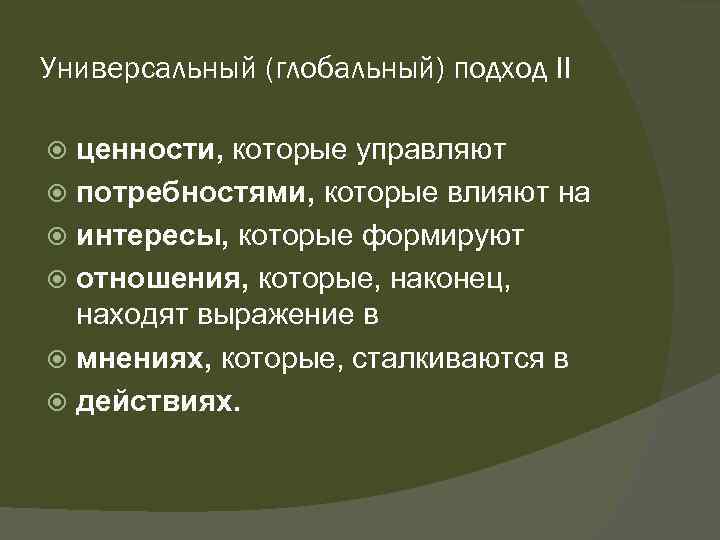 Универсальный (глобальный) подход II

ценности, которые управляют
потребностями, которые влияют на
интересы, которые формируют
отношения, которые, наконец, находят выражение в
мнениях, которые, сталкиваются в
действиях.